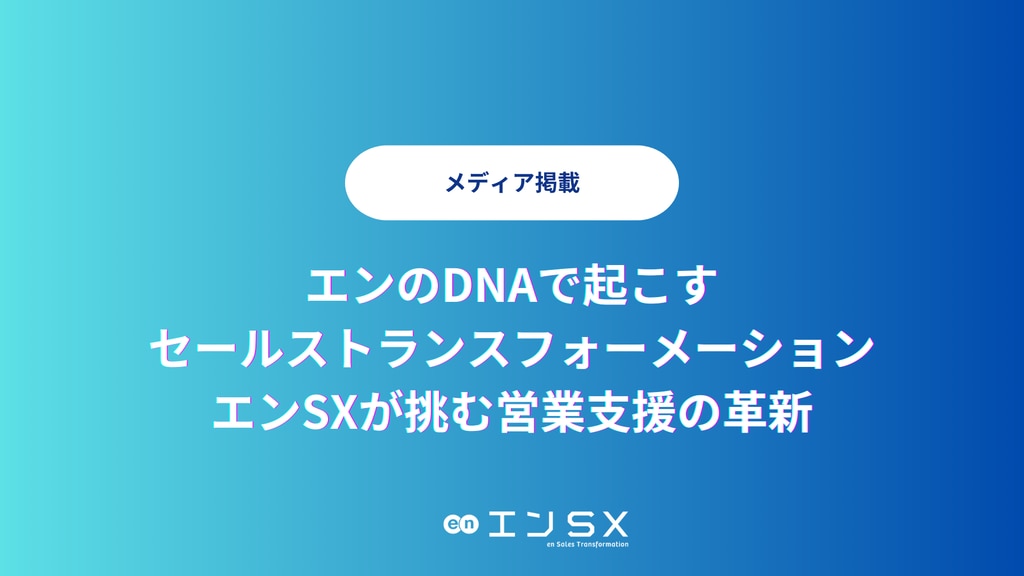 メディア掲載

エンのDNAで起こす
セールストランスフォーメーション
エンSXが挑む営業支援の革新

en エンSX
en Sales Transformation